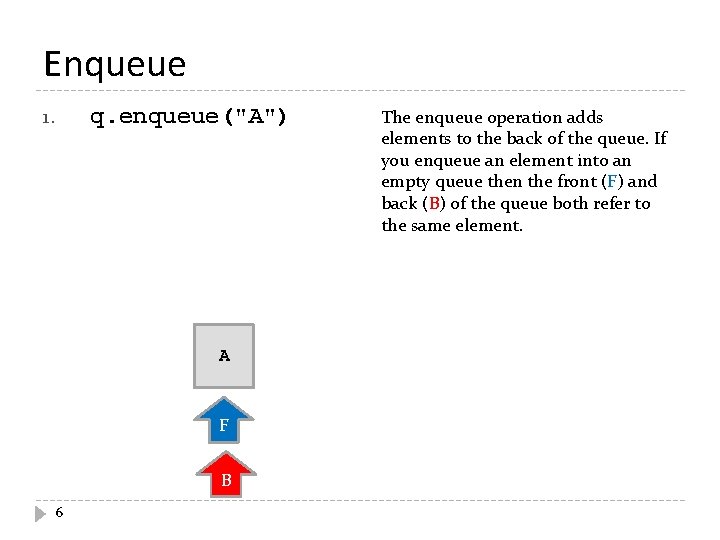 Enqueue

1. q.enqueue("A")

The enqueue operation adds elements to the back of the queue. If you enqueue an element into an empty queue then the front (F) and back (B) of the queue both refer to the same element.

A

F

B

6